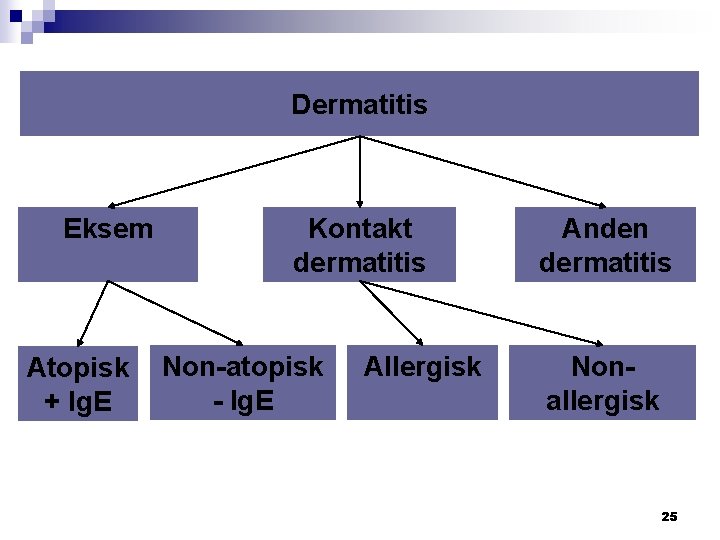 Dermatitis

Eksem

Kontakt dermatitis

Anden dermatitis

Atopisk + IgE

Non-atopisk - IgE

Allergisk

Non-allergisk

25